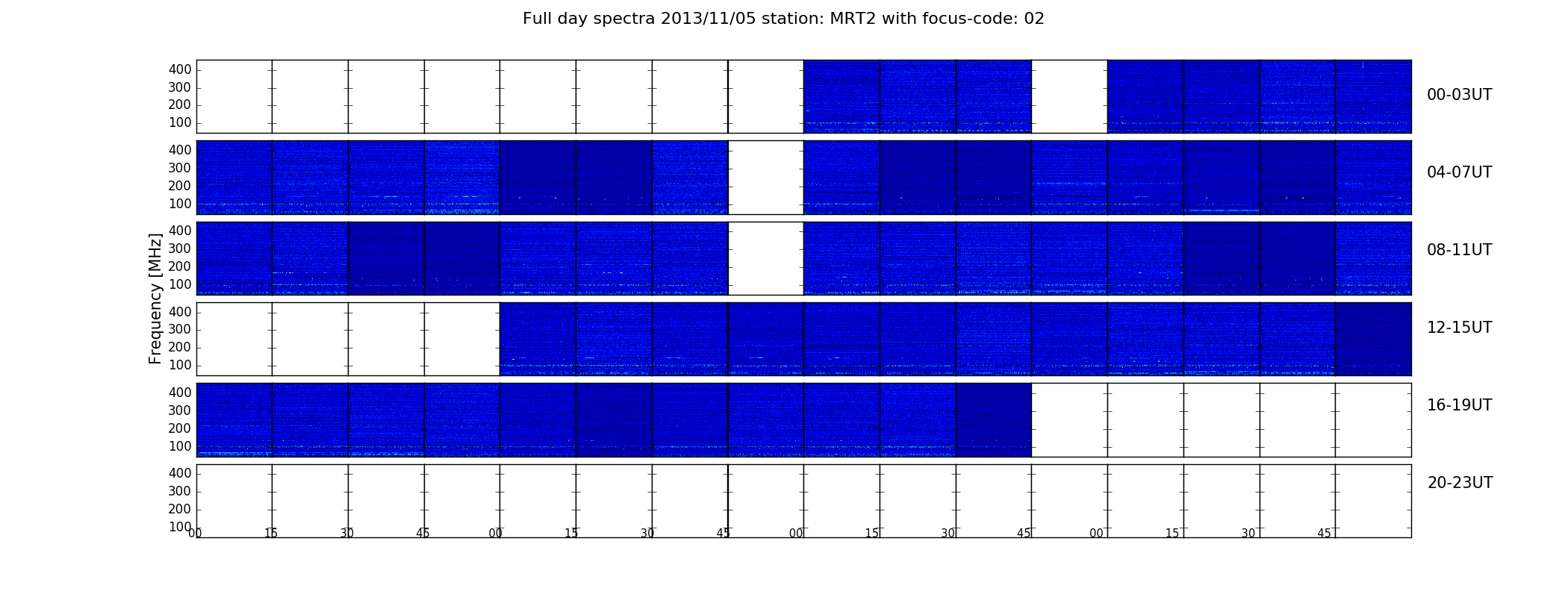 Full day spectra 2013/11/05 station: MRT2 with focus-code: 02

Frequency [MHz]

400
300
200
100
00-03UT

400
300
200
100
04-07UT

400
300
200
100
08-11UT

400
300
200
100
12-15UT

400
300
200
100
16-19UT

400
300
200
100
20-23UT

00 15 30 45 00 15 30 45 00 15 30 45 00 15 30 45